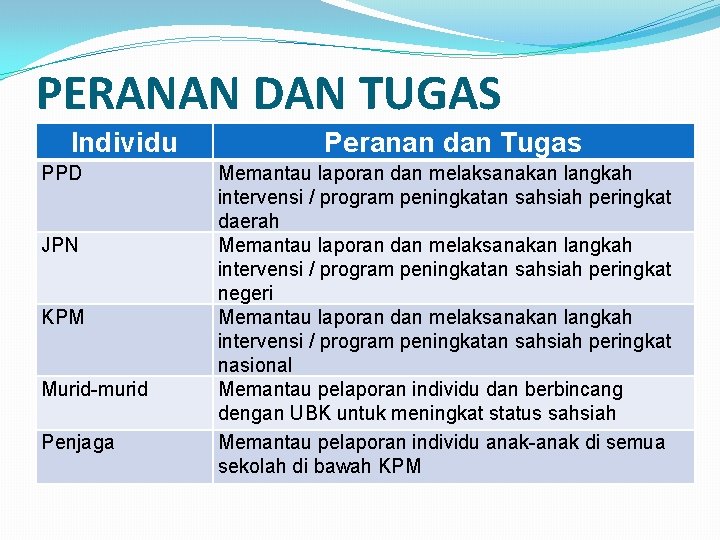 PERANAN DAN TUGAS

| Individu | Peranan dan Tugas |
|---|---|
| PPD | Memantau laporan dan melaksanakan langkah intervensi / program peningkatan sahsiah peringkat daerah |
| JPN | Memantau laporan dan melaksanakan langkah intervensi / program peningkatan sahsiah peringkat negeri |
| KPM | Memantau laporan dan melaksanakan langkah intervensi / program peningkatan sahsiah peringkat nasional |
| Murid-murid | Memantau pelaporan individu dan berbincang dengan UBK untuk meningkat status sahsiah |
| Penjaga | Memantau pelaporan individu anak-anak di semua sekolah di bawah KPM |